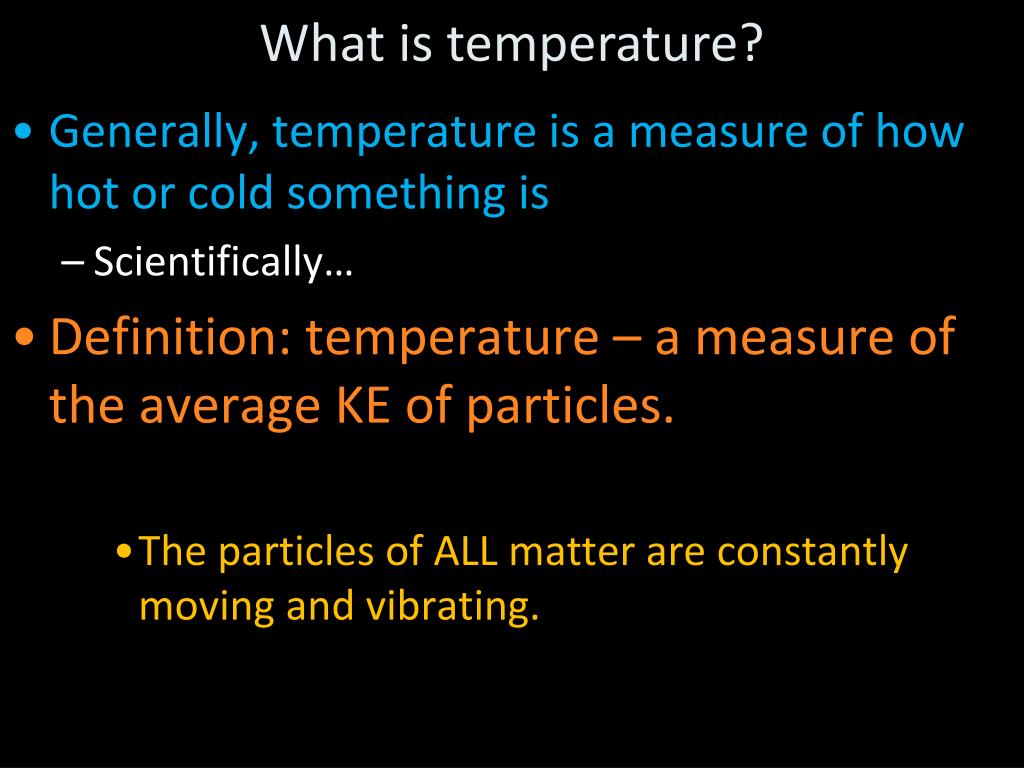 What is temperature?

• Generally, temperature is a measure of how hot or cold something is

– Scientifically…

• Definition: temperature – a measure of the average KE of particles.

• The particles of ALL matter are constantly moving and vibrating.